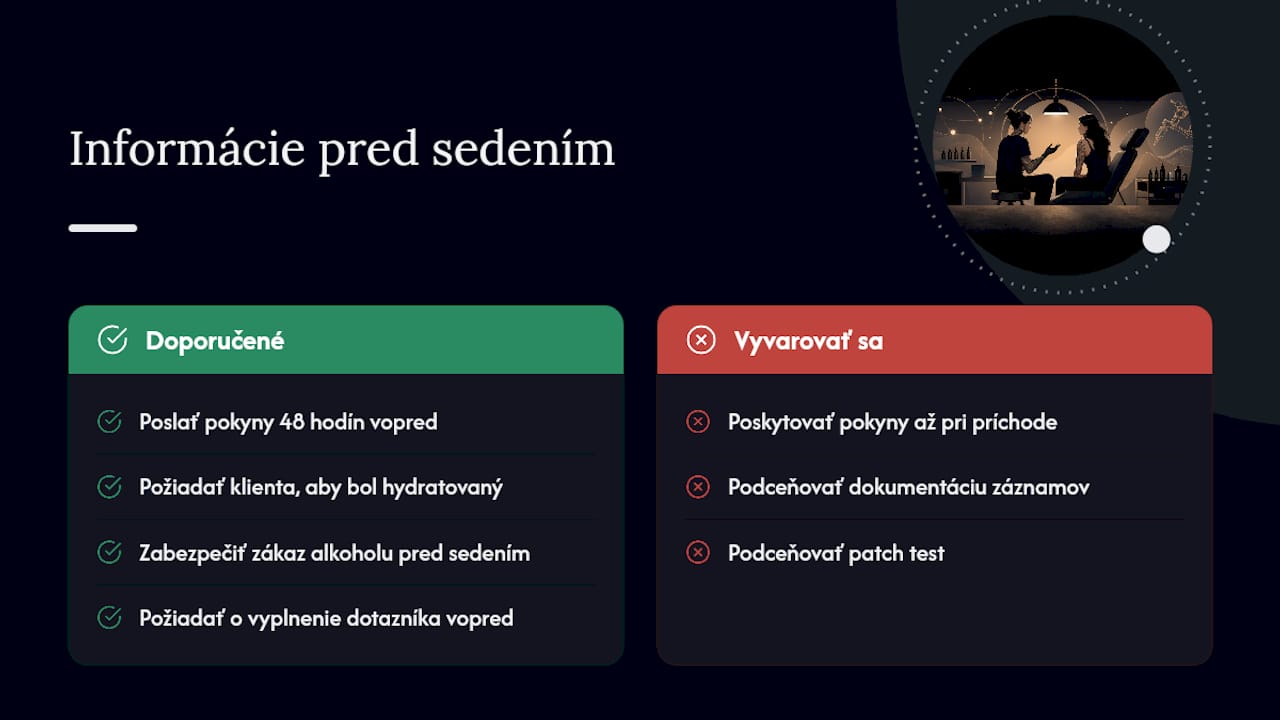 Informácie pred sedením

Doporučené

Poslať pokyny 48 hodín vopred

Požiadať klienta, aby bol hydratovaný

Zabezpečiť zákaz alkoholu pred sedením

Požiadať o vyplnenie dotazníka vopred

Vyvarovať sa

Poskytovať pokyny až pri príchode

Podceňovať dokumentáciu záznamov

Podceňovať patch test